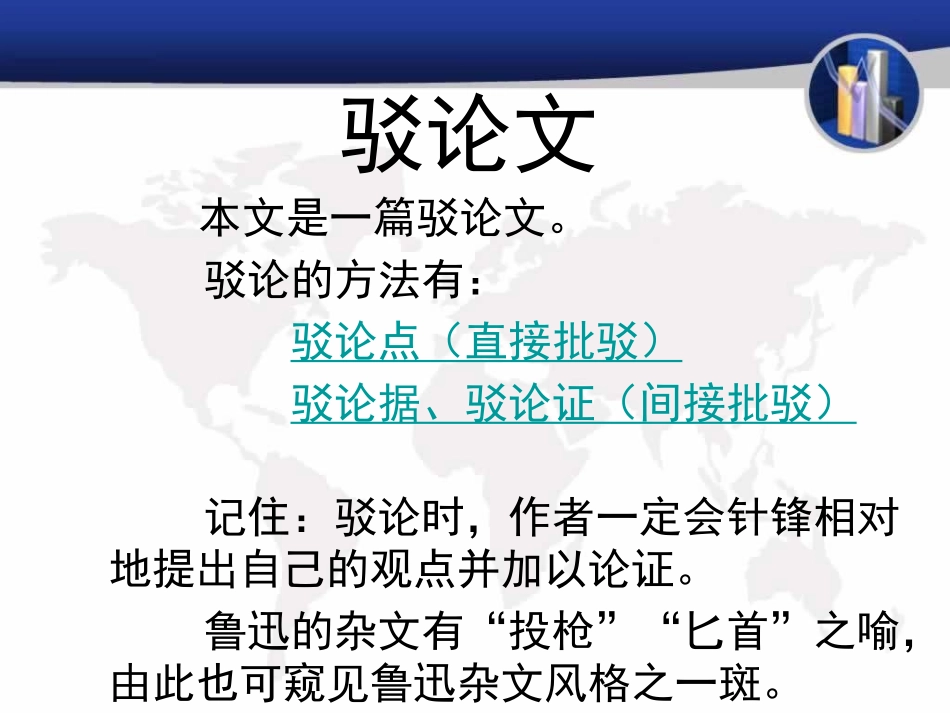 驳论文

本文是一篇驳论文。

驳论的方法有：

驳论点（直接批驳）

驳论据、驳论证（间接批驳）

记住：驳论时，作者一定会针锋相对地提出自己的观点并加以论证。

鲁迅的杂文有“投枪”“匕首”之喻，由此也可窥见鲁迅杂文风格之一斑。